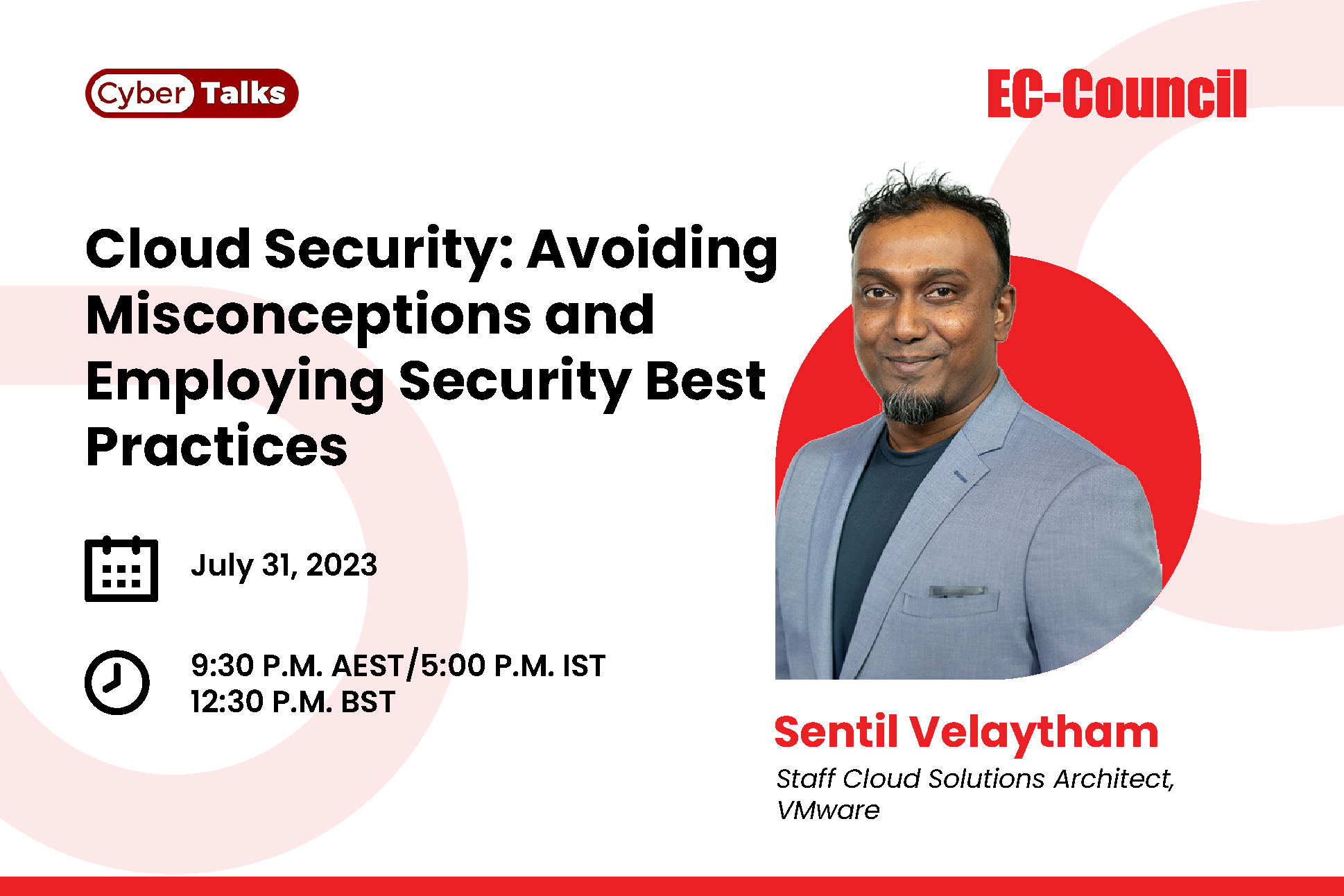 Cyber Talks

EC-Council

Cloud Security: Avoiding Misconceptions and Employing Security Best Practices

July 31, 2023

9:30 P.M. AEST/5:00 P.M. IST
12:30 P.M. BST

Sentil Velaytham
Staff Cloud Solutions Architect, VMware